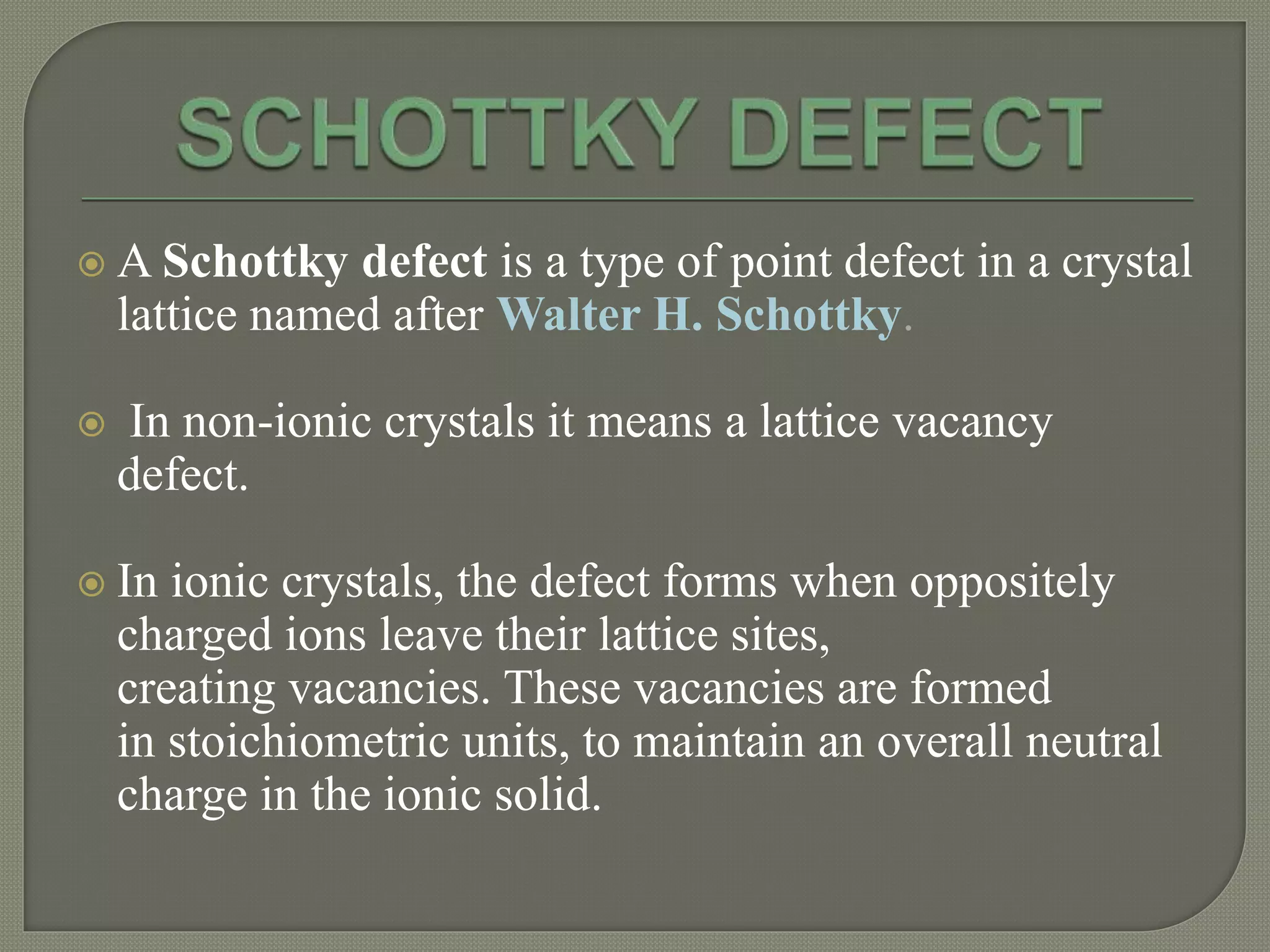 SCHOTTKY DEFECT

A Schottky defect is a type of point defect in a crystal lattice named after Walter H. Schottky.

In non-ionic crystals it means a lattice vacancy defect.

In ionic crystals, the defect forms when oppositely charged ions leave their lattice sites, creating vacancies. These vacancies are formed in stoichiometric units, to maintain an overall neutral charge in the ionic solid.